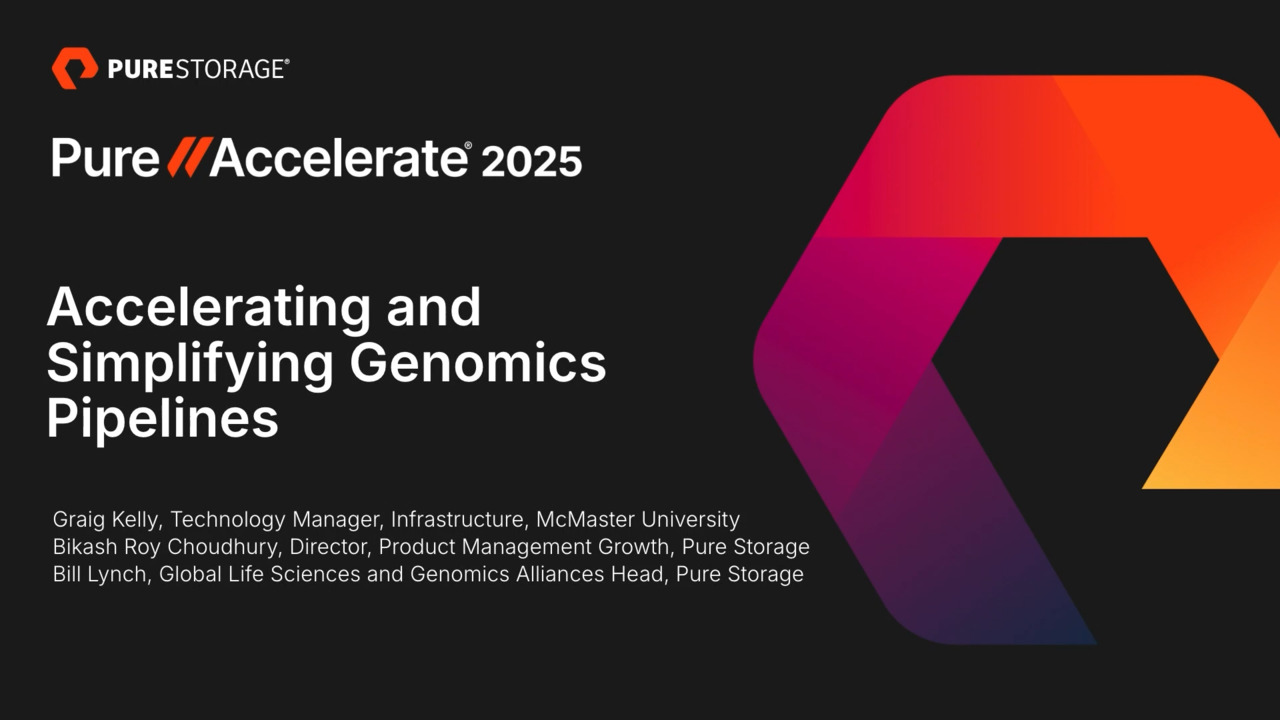 PURESTORAGE®

Pure//Accelerate® 2025

Accelerating and Simplifying Genomics Pipelines

Graig Kelly, Technology Manager, Infrastructure, McMaster University
Bikash Roy Choudhury, Director, Product Management Growth, Pure Storage
Bill Lynch, Global Life Sciences and Genomics Alliances Head, Pure Storage